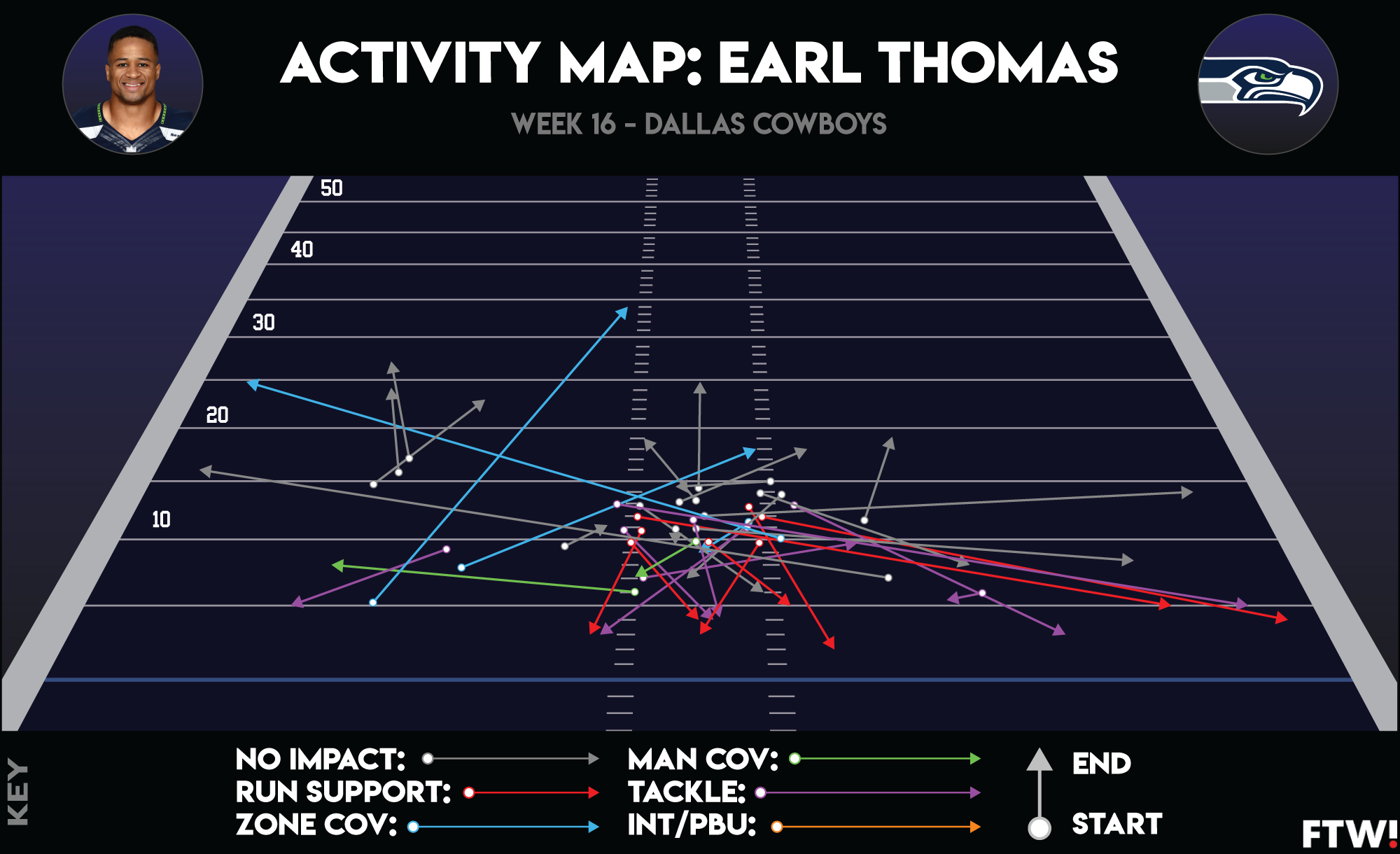 ACTIVITY MAP: EARL THOMAS

WEEK 16 - DALLAS COWBOYS

50
40
30
20
10

KEY

NO IMPACT:
RUN SUPPORT:
ZONE COV:
MAN COV:
TACKLE:
INT/PBU:
END
START

FTW!